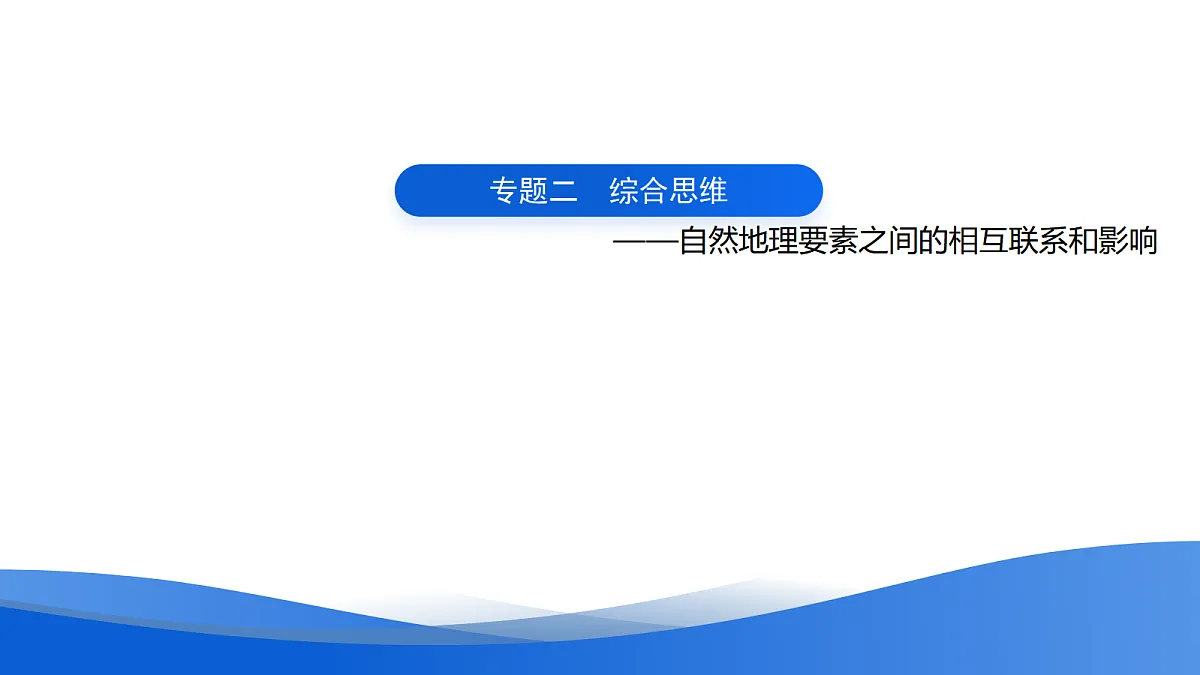 专题二　综合思维

——自然地理要素之间的相互联系和影响